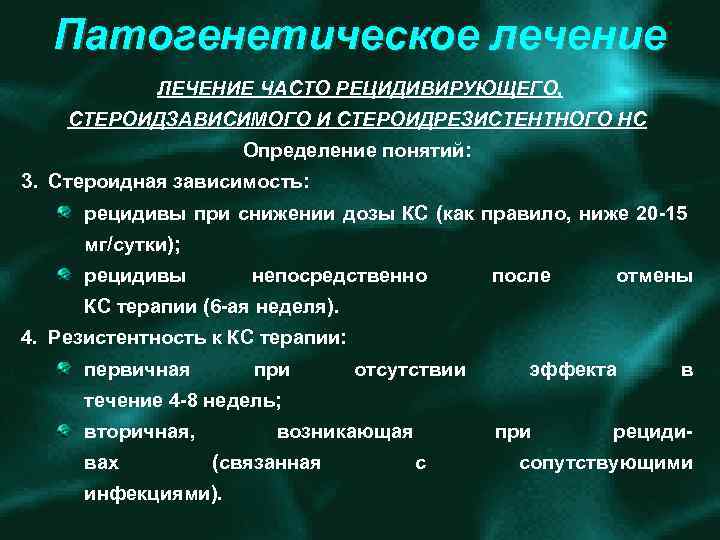 Патогенетическое лечение

ЛЕЧЕНИЕ ЧАСТО РЕЦИДИВИРУЮЩЕГО, СТЕРОИДЗАВИСИМОГО И СТЕРОИДРЕЗИСТЕНТНОГО НС

Определение понятий:

3. Стероидная зависимость:

рецидивы при снижении дозы КС (как правило, ниже 20-15 мг/сутки);

рецидивы непосредственно после отмены КС терапии (6-ая неделя).

4. Резистентность к КС терапии:

первичная при отсутствии эффекта в течение 4-8 недель;

вторичная, возникающая при рецидивах (связанная с сопутствующими инфекциями).